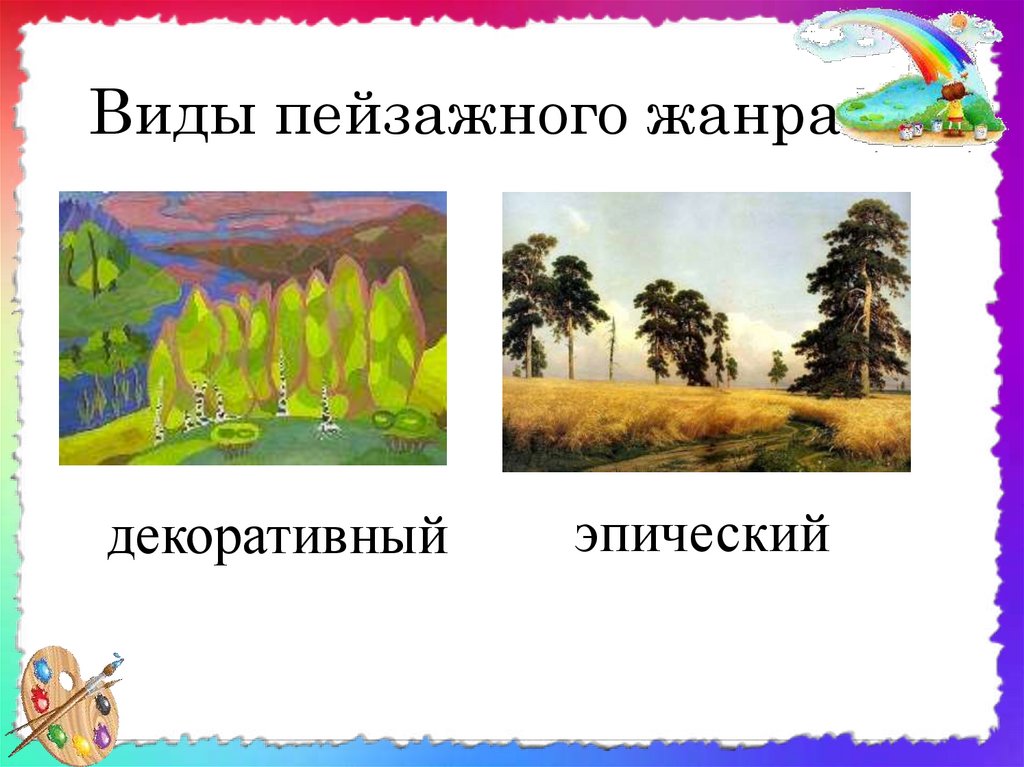 Виды пейзажного жанра

декоративный

эпический